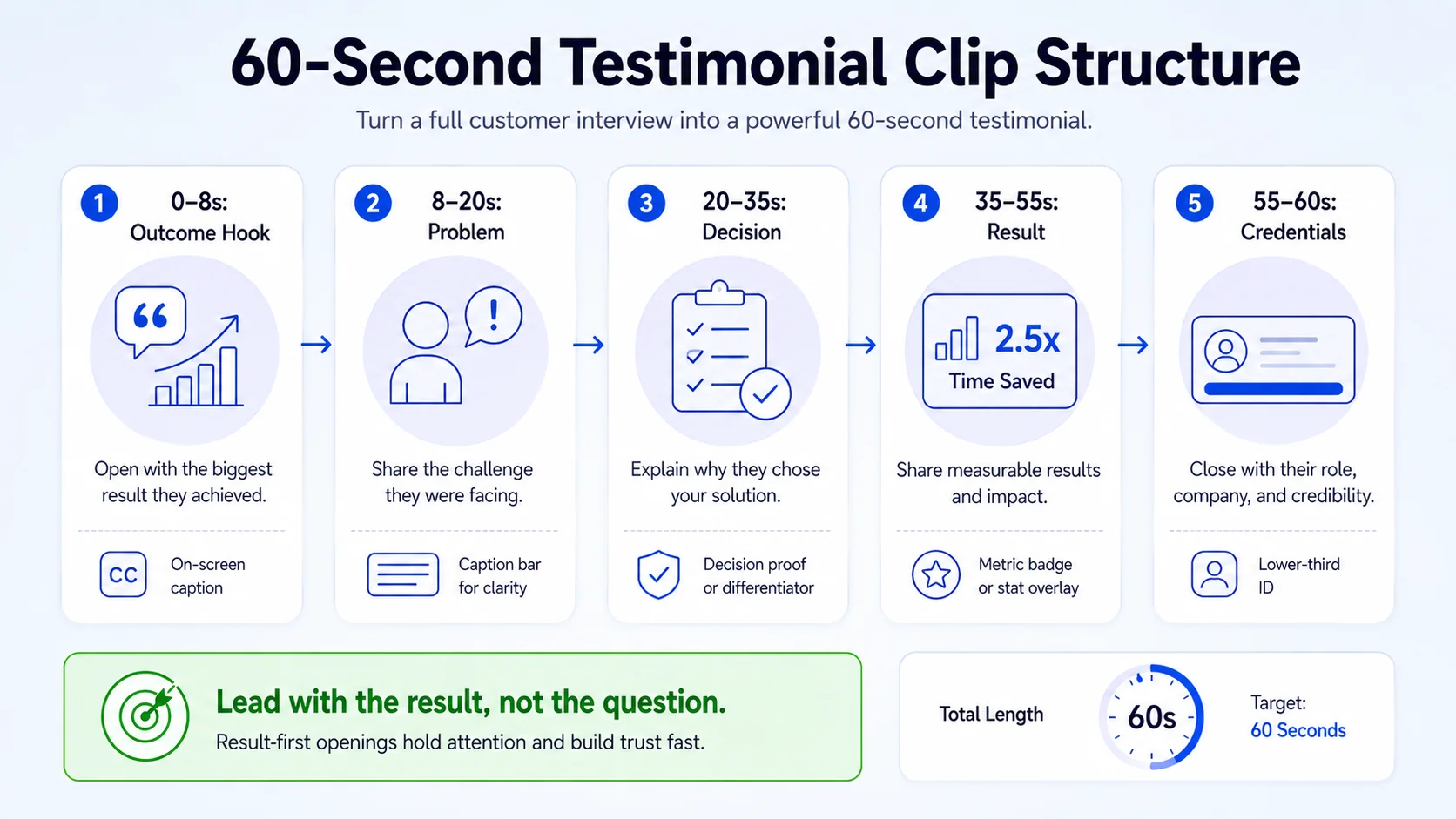 60-Second Testimonial Clip Structure

Turn a full customer interview into a powerful 60-second testimonial.

1 0–8s: Outcome Hook

Open with the biggest result they achieved.

CC On-screen caption

2 8–20s: Problem

Share the challenge they were facing.

Caption bar for clarity

3 20–35s: Decision

Explain why they chose your solution.

Decision proof or differentiator

4 35–55s: Result

2.5x Time Saved

Share measurable results and impact.

Metric badge or stat overlay

5 55–60s: Credentials

Close with their role, company, and credibility.

Lower-third ID

Lead with the result, not the question.

Result-first openings hold attention and build trust fast.

Total Length

60s

Target: 60 Seconds